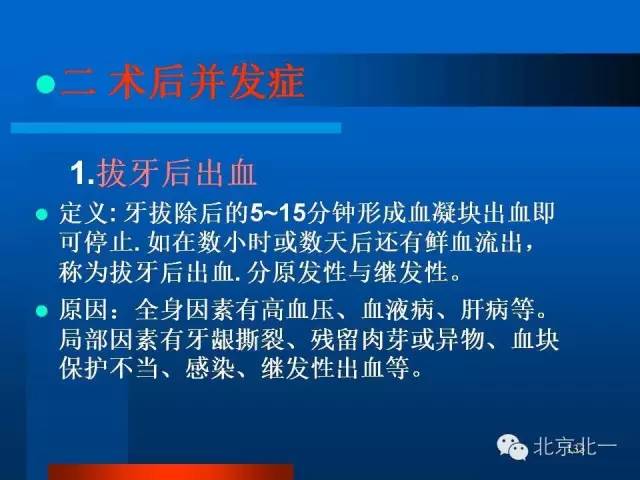 二 术后并发症

1.拔牙后出血

定义: 牙拔除后的5~15分钟形成血凝块出血即可停止. 如在数小时或数天后还有鲜血流出，称为拔牙后出血. 分原发性与继发性。

原因：全身因素有高血压、血液病、肝病等。局部因素有牙龈撕裂、残留肉芽或异物、血块保护不当、感染、继发性出血等。

北京北一